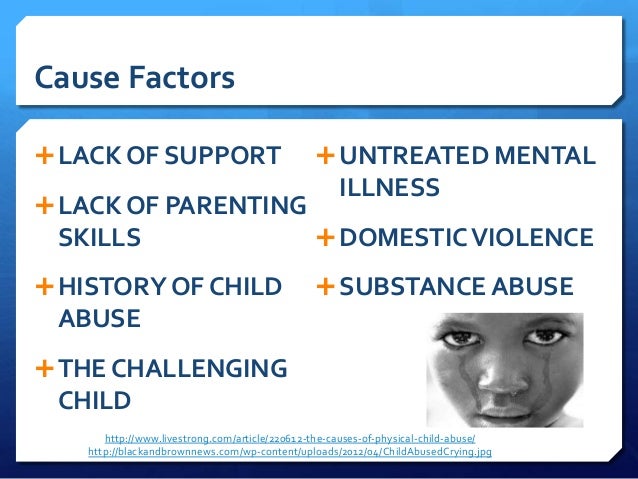 Cause Factors

+ LACK OF SUPPORT

+ LACK OF PARENTING SKILLS

+ HISTORY OF CHILD ABUSE

+ THE CHALLENGING CHILD

+ UNTREATED MENTAL ILLNESS

+ DOMESTIC VIOLENCE

+ SUBSTANCE ABUSE

http://www.livestrong.com/article/220612-the-causes-of-physical-child-abuse/
http://blackandbrownnews.com/wp-content/uploads/2012/04/ChildAbusedCrying.jpg